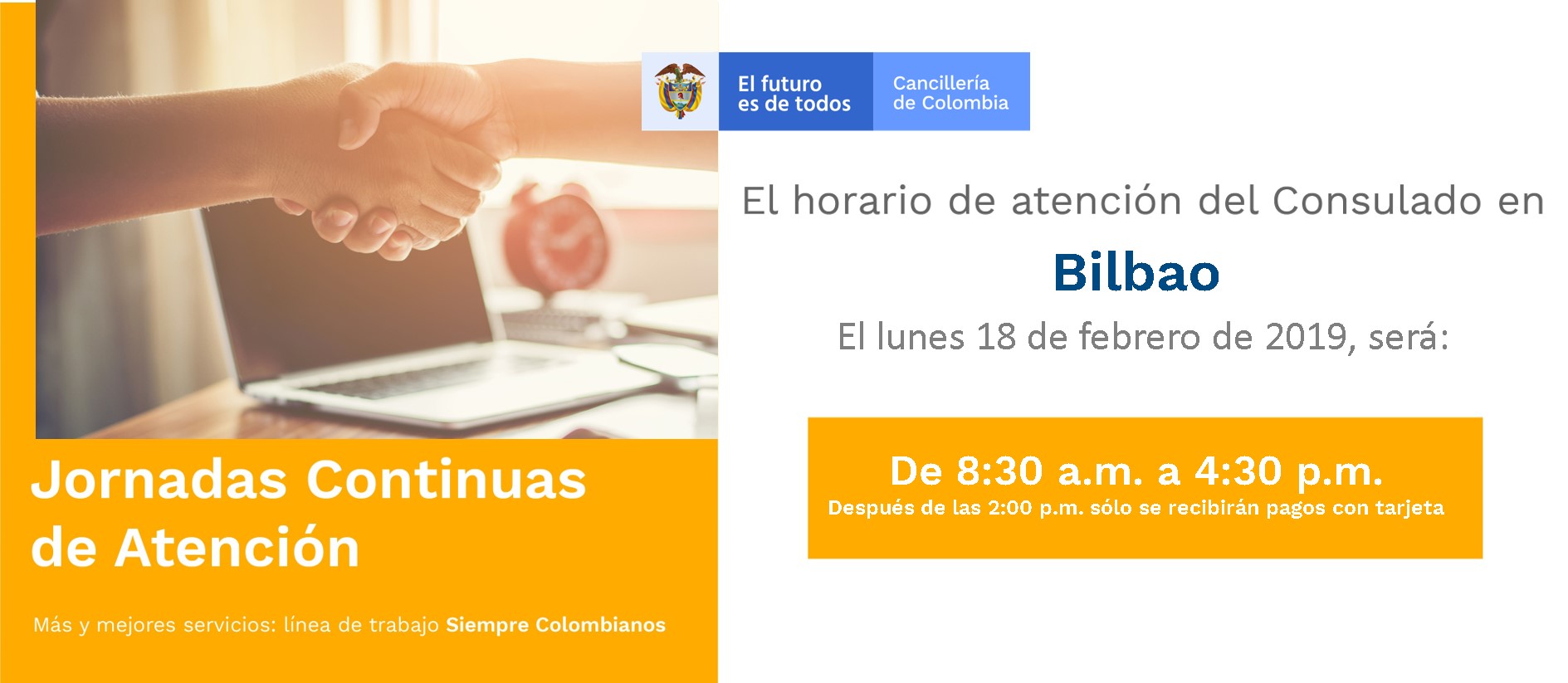 El futuro es de todos

Cancillería de Colombia

El horario de atención del Consulado en

Bilbao

El lunes 18 de febrero de 2019, será:

De 8:30 a.m. a 4:30 p.m.
Después de las 2:00 p.m. sólo se recibirán pagos con tarjeta

Jornadas Continuas de Atención

Más y mejores servicios: línea de trabajo Siempre Colombianos